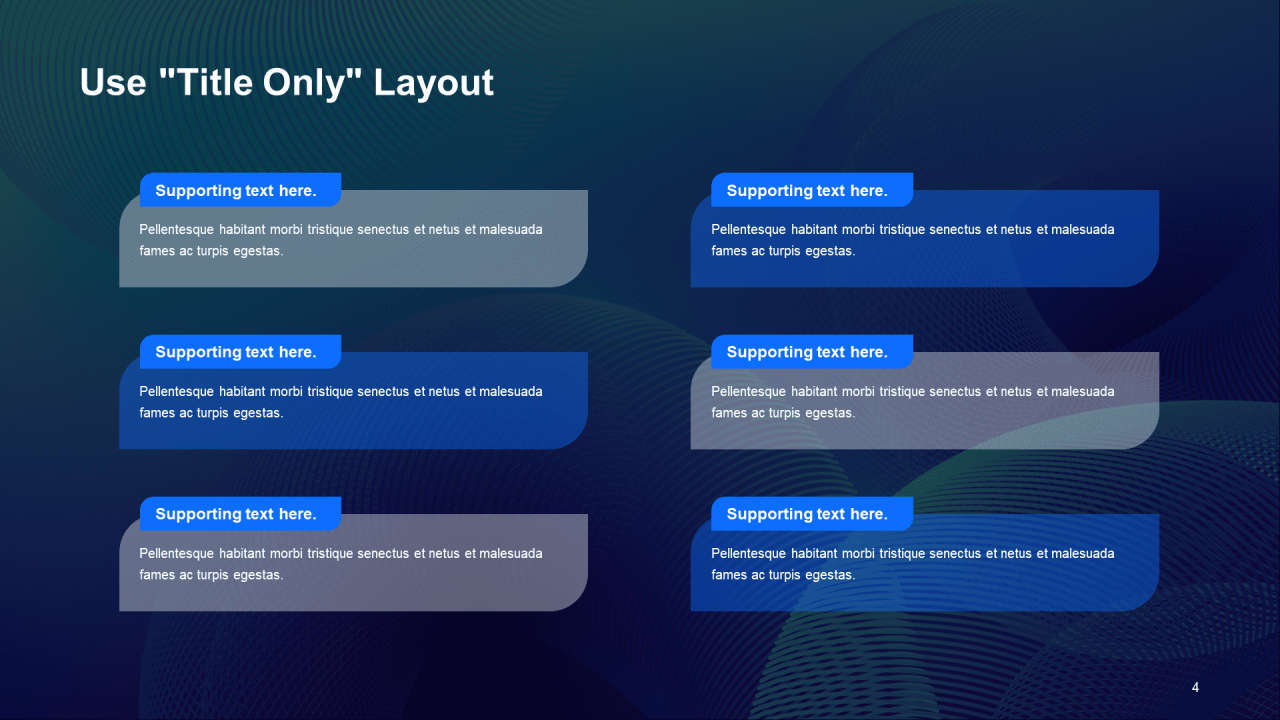 Use "Title Only" Layout

Supporting text here.

Pellentesque habitant morbi tristique senectus et netus et malesuada fames ac turpis egestas.

Supporting text here.

Pellentesque habitant morbi tristique senectus et netus et malesuada fames ac turpis egestas.

Supporting text here.

Pellentesque habitant morbi tristique senectus et netus et malesuada fames ac turpis egestas.

Supporting text here.

Pellentesque habitant morbi tristique senectus et netus et malesuada fames ac turpis egestas.

Supporting text here.

Pellentesque habitant morbi tristique senectus et netus et malesuada fames ac turpis egestas.

Supporting text here.

Pellentesque habitant morbi tristique senectus et netus et malesuada fames ac turpis egestas.

4